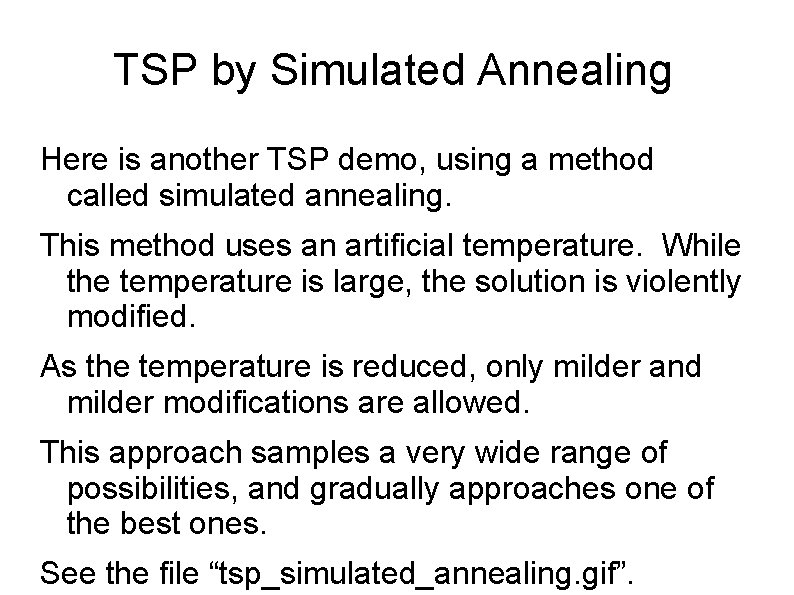 TSP by Simulated Annealing

Here is another TSP demo, using a method called simulated annealing.

This method uses an artificial temperature. While the temperature is large, the solution is violently modified.

As the temperature is reduced, only milder and milder modifications are allowed.

This approach samples a very wide range of possibilities, and gradually approaches one of the best ones.

See the file “tsp_simulated_annealing.gif”.